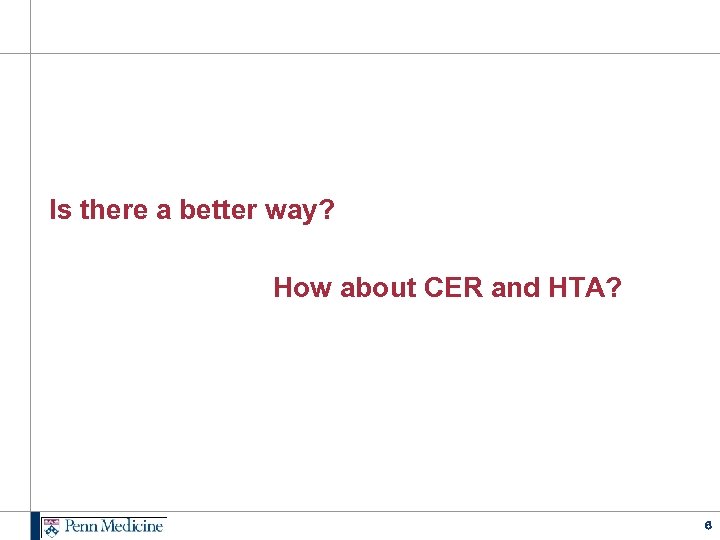 Is there a better way?

How about CER and HTA?

Penn Medicine

6